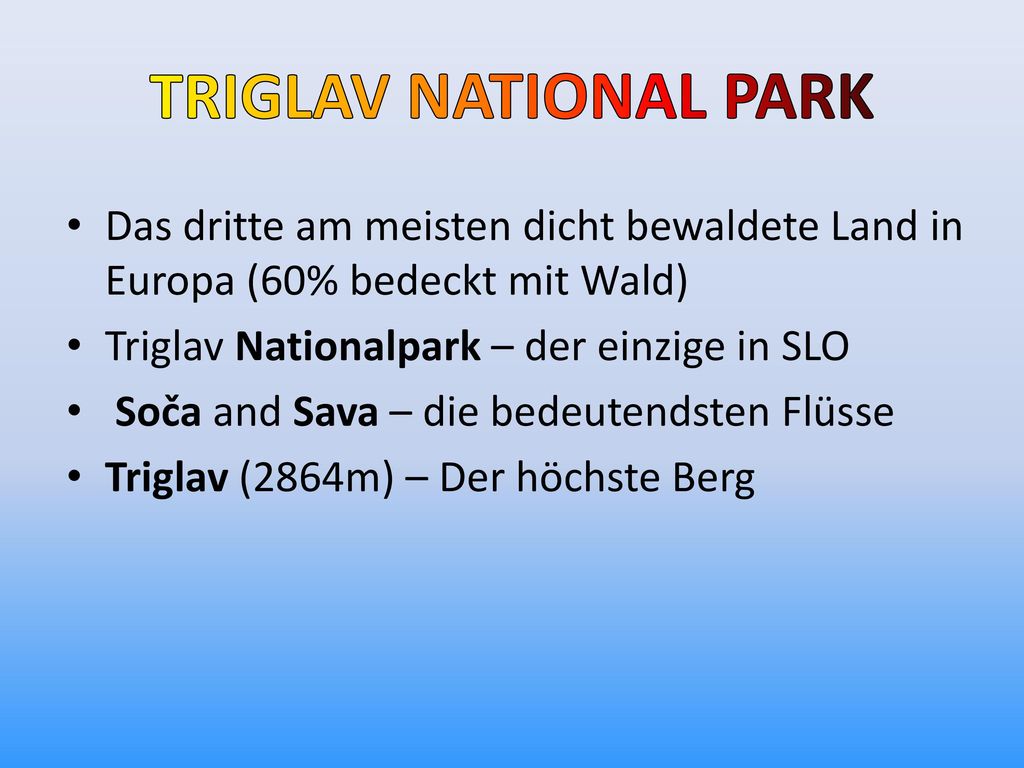 TRIGLAV NATIONAL PARK

• Das dritte am meisten dicht bewaldete Land in Europa (60% bedeckt mit Wald)
• Triglav Nationalpark – der einzige in SLO
• Soča and Sava – die bedeutendsten Flüsse
• Triglav (2864m) – Der höchste Berg